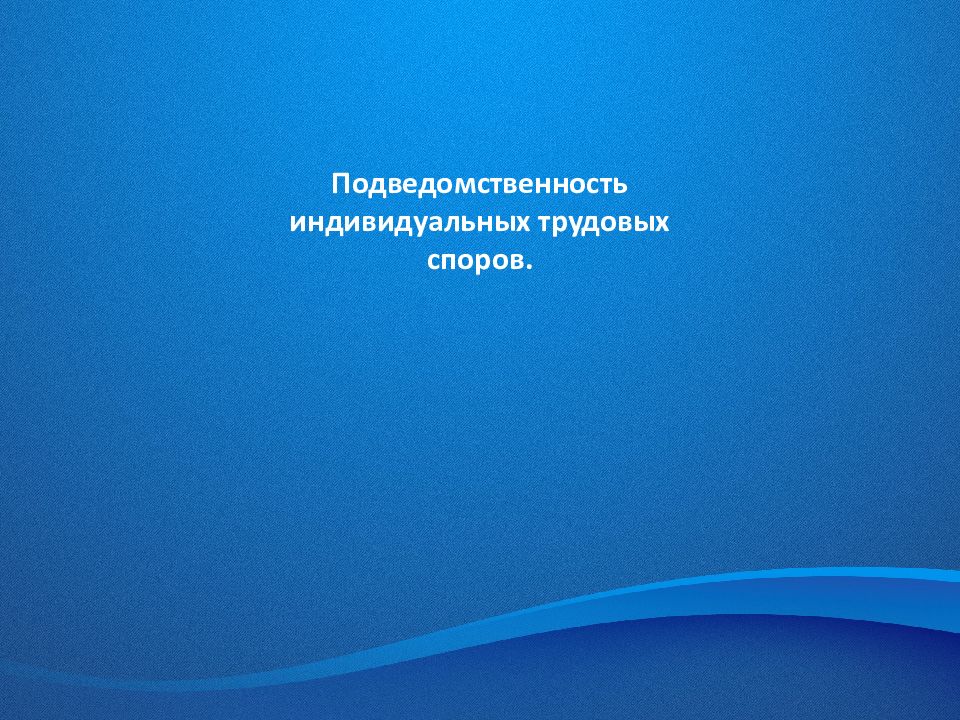 Подведомственность индивидуальных трудовых споров.